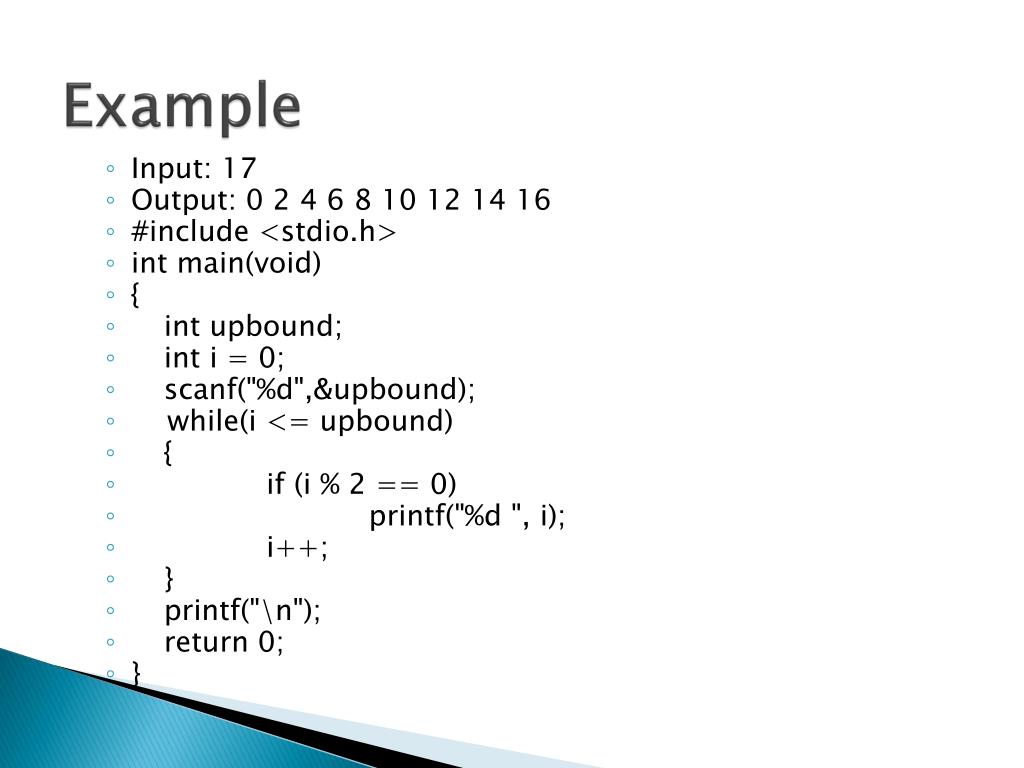 Example

◦ Input: 17
◦ Output: 0 2 4 6 8 10 12 14 16
◦ #include <stdio.h>
◦ int main(void)
◦ {
◦ int upbound;
◦ int i = 0;
◦ scanf("%d",&upbound);
◦ while(i <= upbound)
◦ {
◦ if (i % 2 == 0)
◦ printf("%d ", i);
◦ i++;
◦ }
◦ printf("\n");
◦ return 0;
◦ }